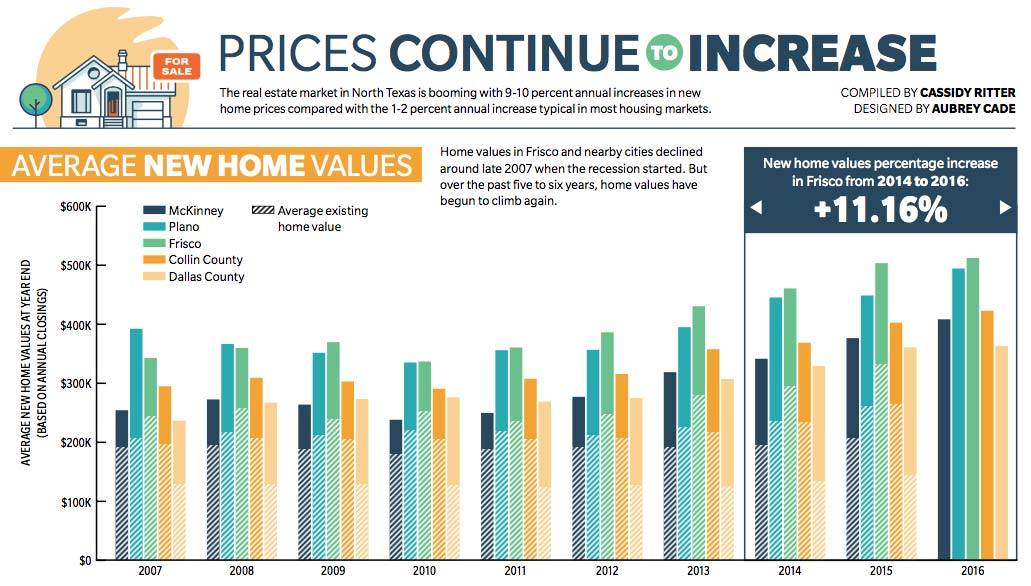 FOR SALE

PRICES CONTINUE TO INCREASE

The real estate market in North Texas is booming with 9-10 percent annual increases in new home prices compared with the 1-2 percent annual increase typical in most housing markets.

COMPILED BY CASSIDY RITTER
DESIGNED BY AUBREY CADE

AVERAGE NEW HOME VALUES

Home values in Frisco and nearby cities declined around late 2007 when the recession started. But over the past five to six years, home values have begun to climb again.

New home values percentage increase in Frisco from 2014 to 2016:
+11.16%

McKinney
Plano
Frisco
Collin County
Dallas County
Average existing home value

AVERAGE NEW HOME VALUES AT YEAR END (BASED ON ANNUAL CLOSINGS)

$600K
$500K
$400K
$300K
$200K
$100K
$0

2007
2008
2009
2010
2011
2012
2013
2014
2015
2016